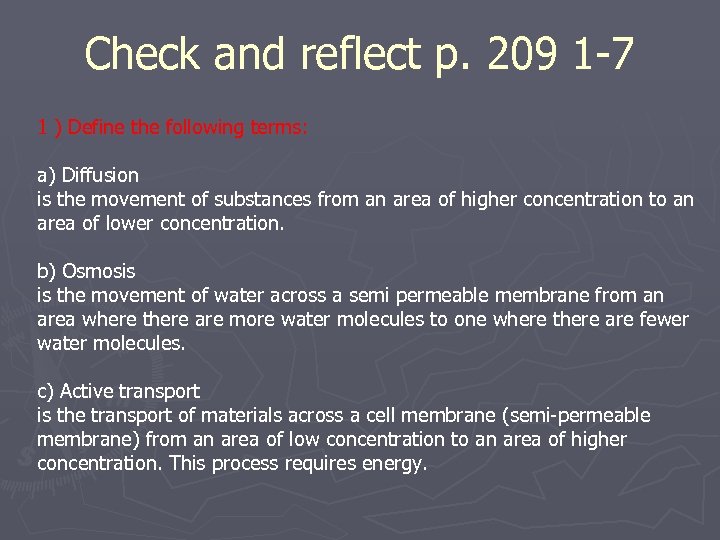 Check and reflect p. 209 1-7

1 ) Define the following terms:

a) Diffusion
is the movement of substances from an area of higher concentration to an area of lower concentration.

b) Osmosis
is the movement of water across a semi permeable membrane from an area where there are more water molecules to one where there are fewer water molecules.

c) Active transport
is the transport of materials across a cell membrane (semi-permeable membrane) from an area of low concentration to an area of higher concentration. This process requires energy.